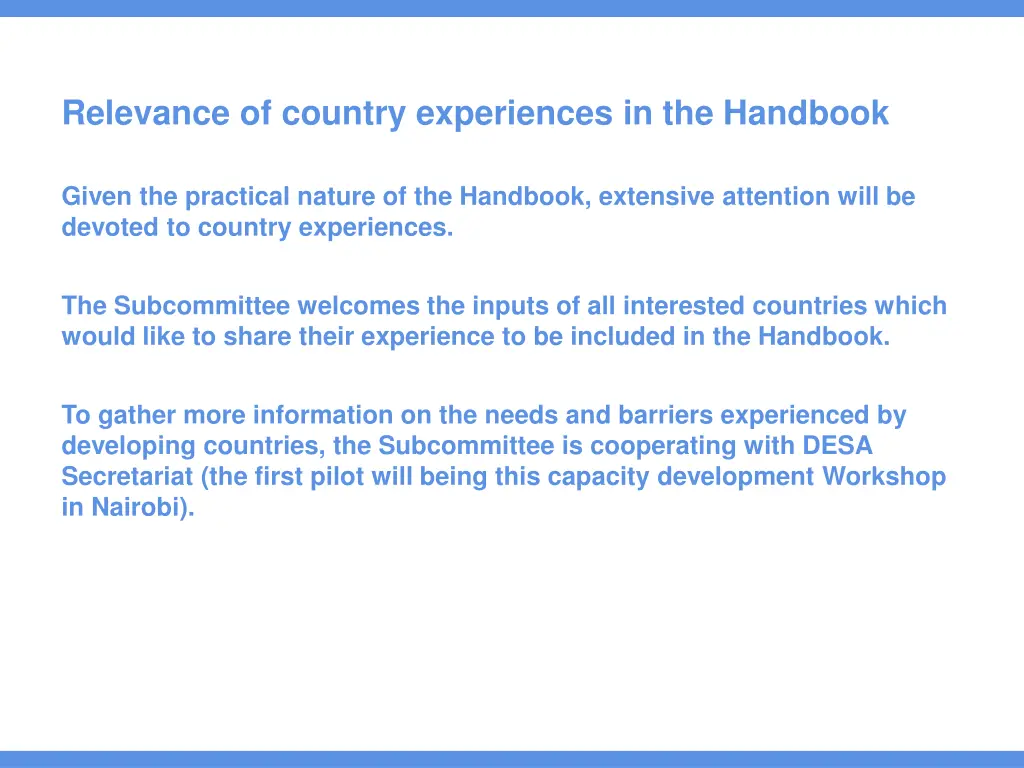 Relevance of country experiences in the Handbook

Given the practical nature of the Handbook, extensive attention will be devoted to country experiences.

The Subcommittee welcomes the inputs of all interested countries which would like to share their experience to be included in the Handbook.

To gather more information on the needs and barriers experienced by developing countries, the Subcommittee is cooperating with DESA Secretariat (the first pilot will being this capacity development Workshop in Nairobi).